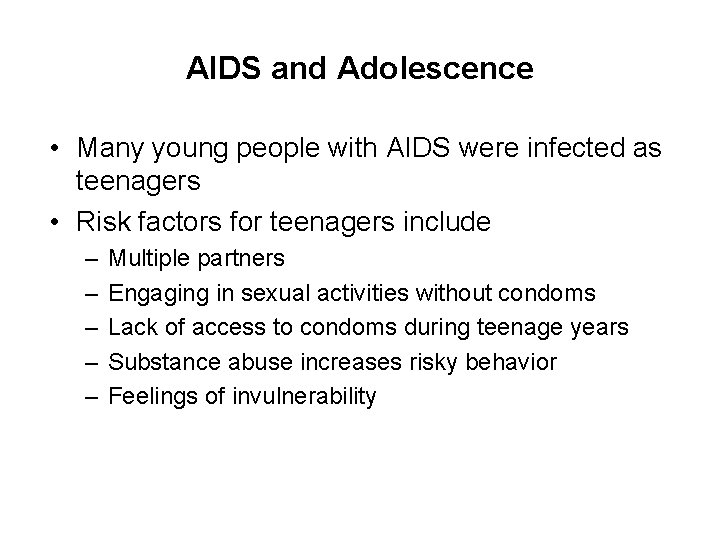 AIDS and Adolescence

• Many young people with AIDS were infected as teenagers

• Risk factors for teenagers include

– Multiple partners

– Engaging in sexual activities without condoms

– Lack of access to condoms during teenage years

– Substance abuse increases risky behavior

– Feelings of invulnerability